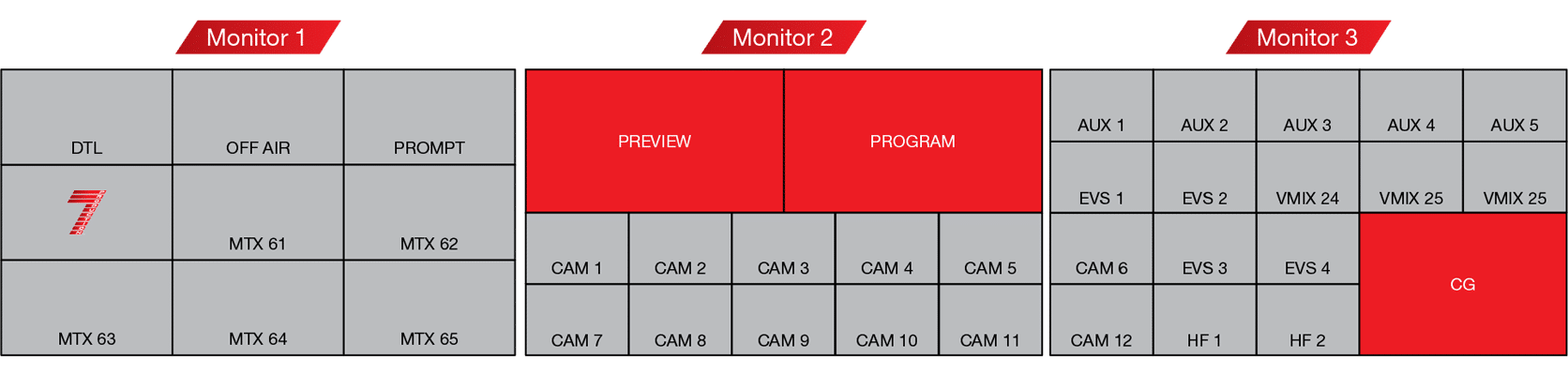 Monitor 1

| DTL | OFF AIR | PROMPT |
|---|---|---|
| 7 | MTX 61 | MTX 62 |
| MTX 63 | MTX 64 | MTX 65 |

Monitor 2

PREVIEW

PROGRAM

| CAM 1 | CAM 2 | CAM 3 | CAM 4 | CAM 5 |
|---|---|---|---|---|
| CAM 7 | CAM 8 | CAM 9 | CAM 10 | CAM 11 |

Monitor 3

| AUX 1 | AUX 2 | AUX 3 | AUX 4 | AUX 5 |
|---|---|---|---|---|
| EVS 1 | EVS 2 | VMIX 24 | VMIX 25 | VMIX 25 |
| CAM 6 | EVS 3 | EVS 4 | CG | |
| CAM 12 | HF 1 | HF 2 | | |